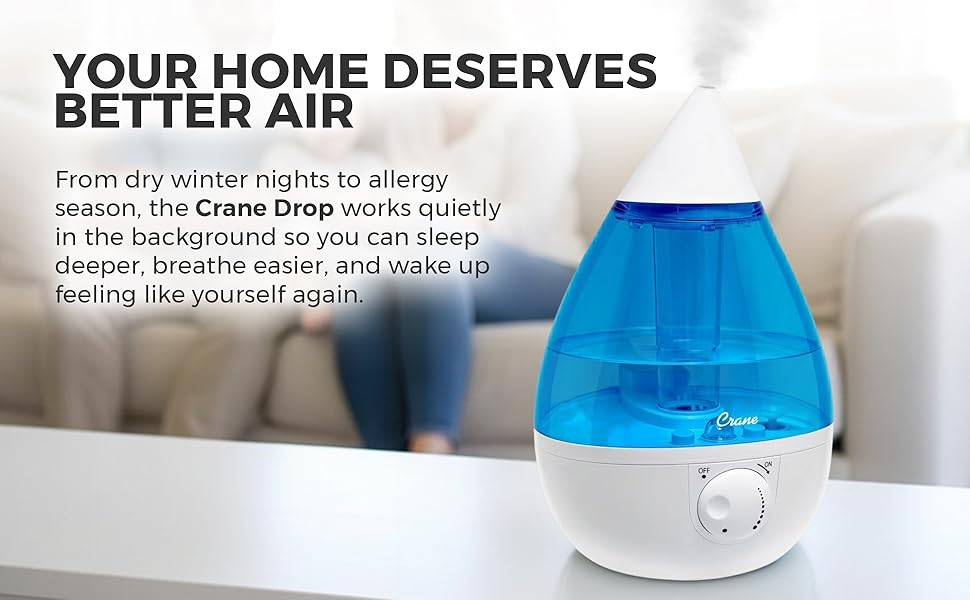 YOUR HOME DESERVES BETTER AIR

From dry winter nights to allergy season, the Crane Drop works quietly in the background so you can sleep deeper, breathe easier, and wake up feeling like yourself again.

Crane

OFF

ON